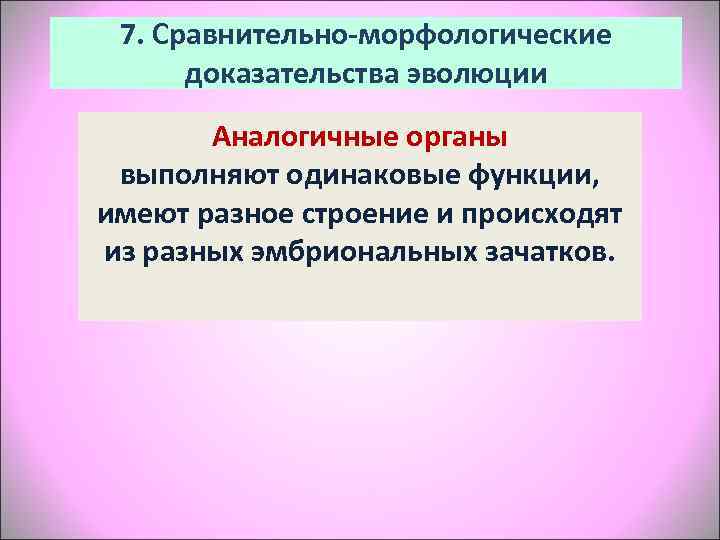 7. Сравнительно-морфологические доказательства эволюции

Аналогичные органы
выполняют одинаковые функции, имеют разное строение и происходят из разных эмбриональных зачатков.